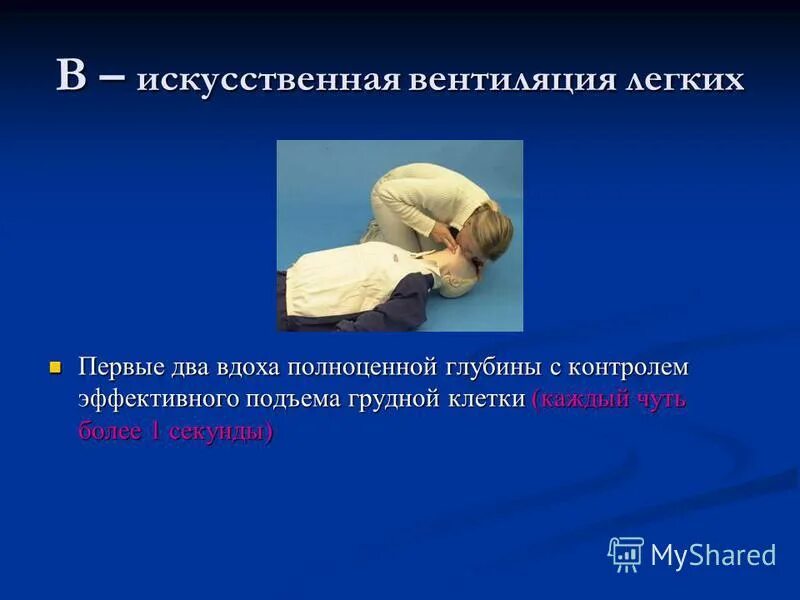 В – искусственная вентиляция легких

Первые два вдоха полноценной глубины с контролем эффективного подъема грудной клетки (каждый чуть более 1 секунды)

MyShared